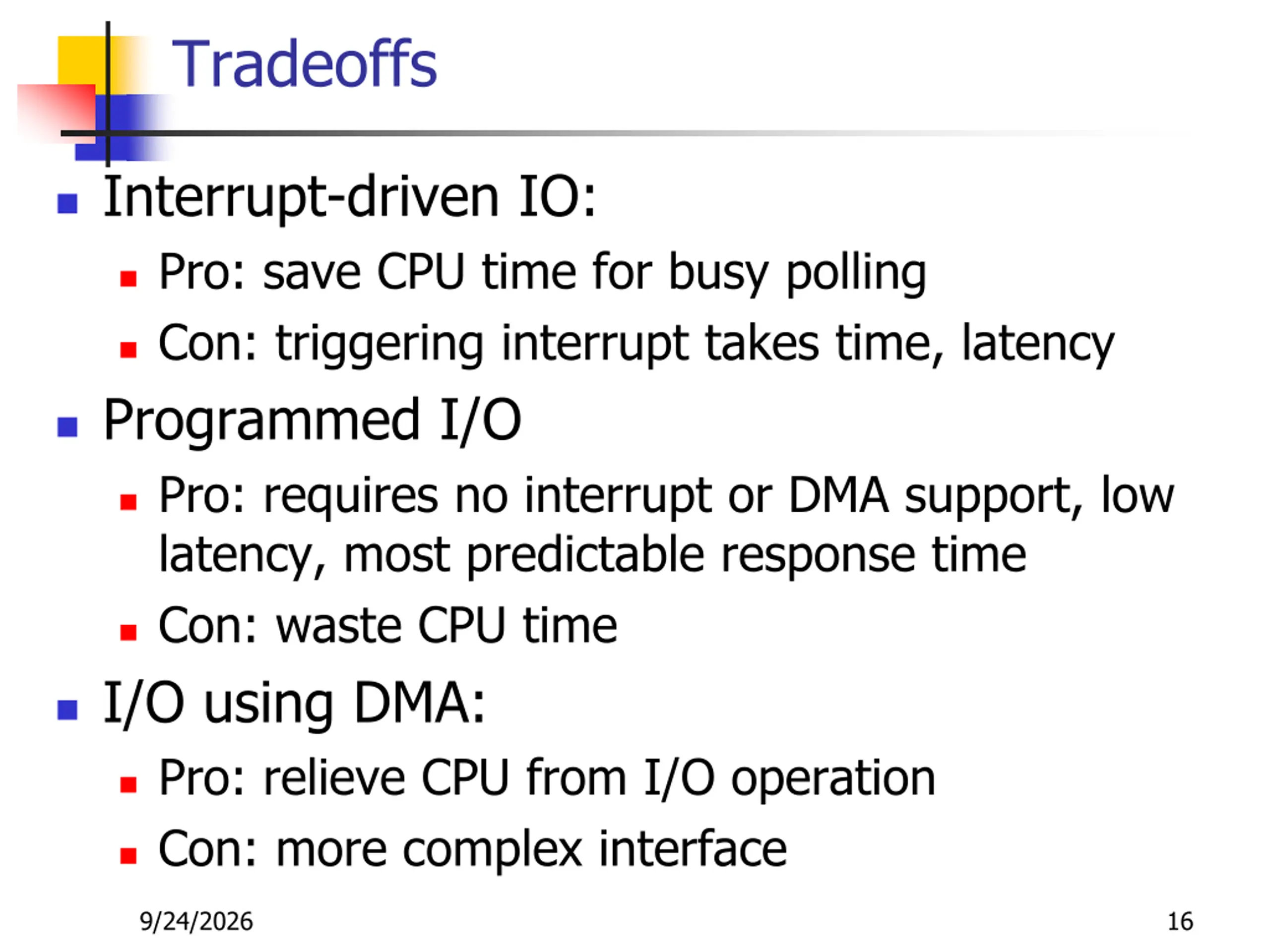 Tradeoffs

• Interrupt-driven IO:
• Pro: save CPU time for busy polling
• Con: triggering interrupt takes time, latency
• Programmed I/O
• Pro: requires no interrupt or DMA support, low latency, most predictable response time
• Con: waste CPU time
• I/O using DMA:
• Pro: relieve CPU from I/O operation
• Con: more complex interface

9/24/2026

16